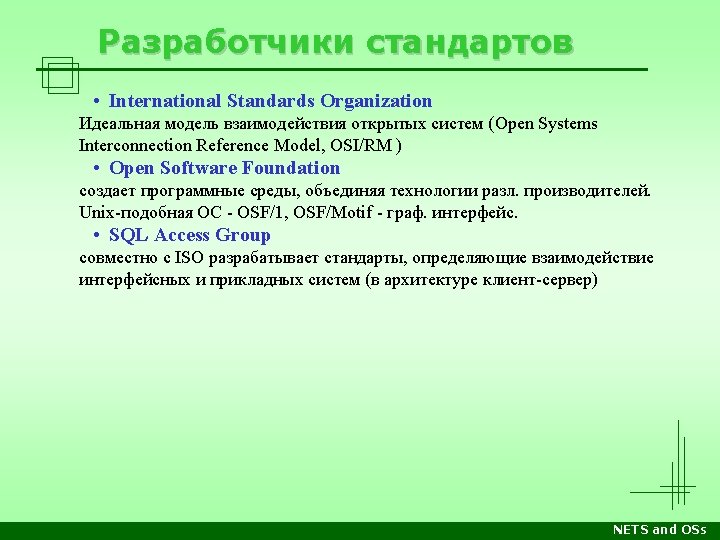 Разработчики стандартов

• International Standards Organization
Идеальная модель взаимодействия открытых систем (Open Systems Interconnection Reference Model, OSI/RM )

• Open Software Foundation
создает программные среды, объединяя технологии разл. производителей. Unix-подобная ОС - OSF/1, OSF/Motif - граф. интерфейс.

• SQL Access Group
совместно с ISO разрабатывает стандарты, определяющие взаимодействие интерфейсных и прикладных систем (в архитектуре клиент-сервер)

NETS and OSs